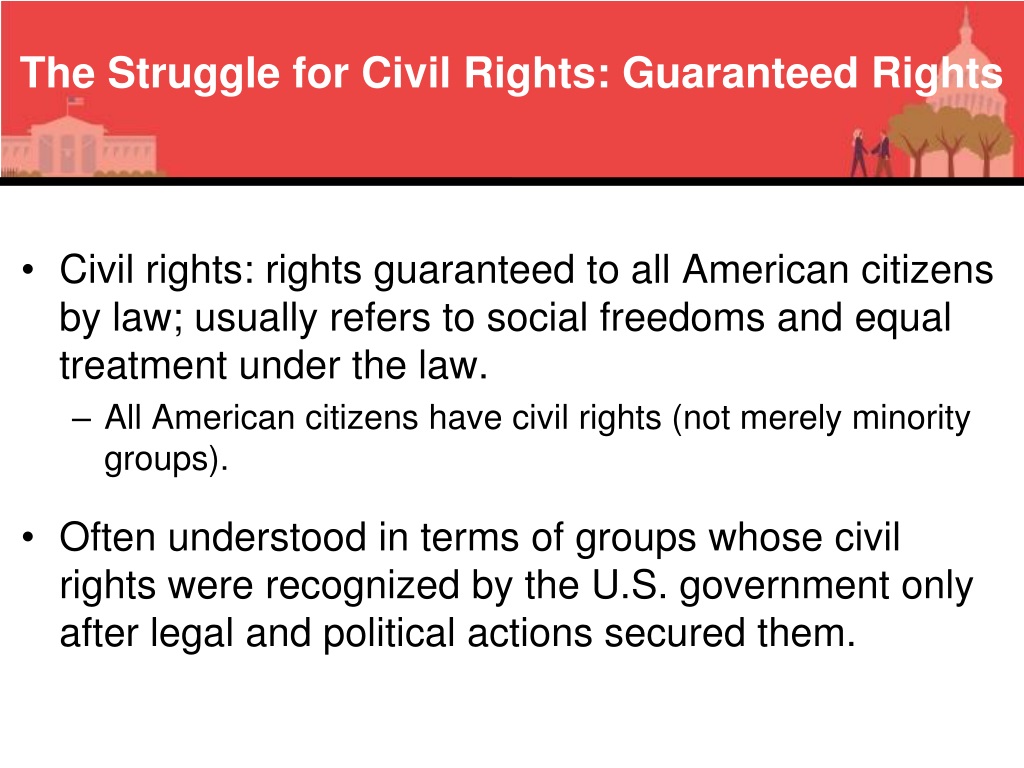 The Struggle for Civil Rights: Guaranteed Rights

• Civil rights: rights guaranteed to all American citizens by law; usually refers to social freedoms and equal treatment under the law.
– All American citizens have civil rights (not merely minority groups).

• Often understood in terms of groups whose civil rights were recognized by the U.S. government only after legal and political actions secured them.